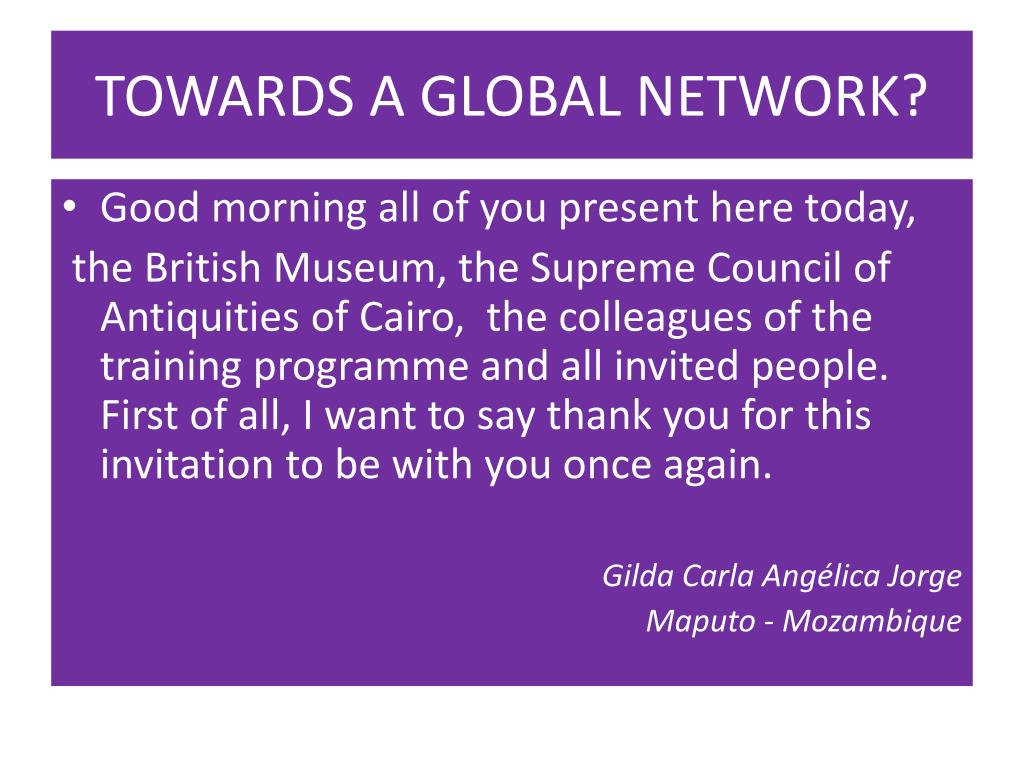 TOWARDS A GLOBAL NETWORK?

• Good morning all of you present here today,
the British Museum, the Supreme Council of Antiquities of Cairo, the colleagues of the training programme and all invited people. First of all, I want to say thank you for this invitation to be with you once again.

Gilda Carla Angélica Jorge
Maputo - Mozambique